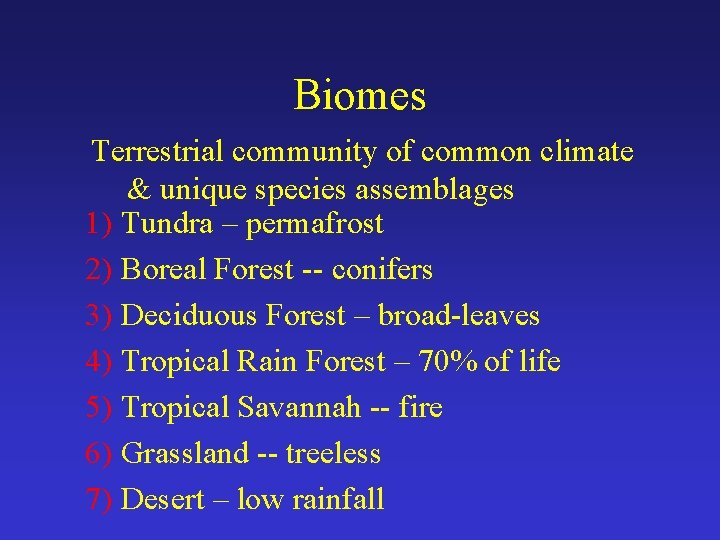 Biomes

Terrestrial community of common climate & unique species assemblages

1) Tundra – permafrost
2) Boreal Forest -- conifers
3) Deciduous Forest – broad-leaves
4) Tropical Rain Forest – 70% of life
5) Tropical Savannah -- fire
6) Grassland -- treeless
7) Desert – low rainfall